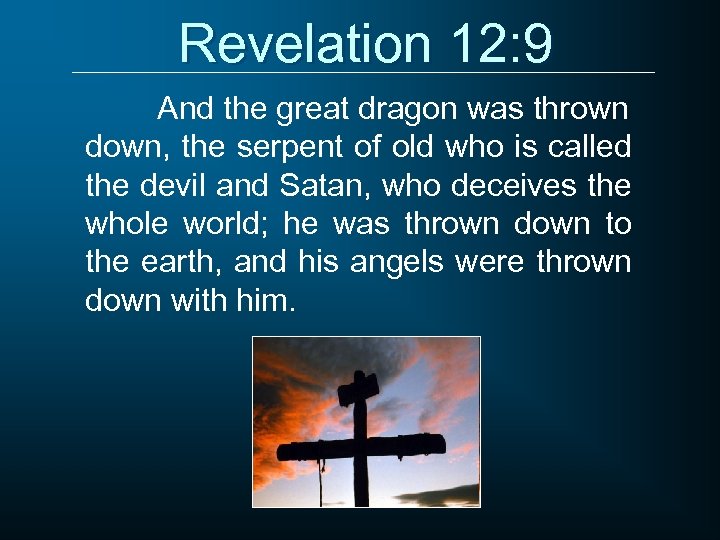 Revelation 12:9

And the great dragon was thrown down, the serpent of old who is called the devil and Satan, who deceives the whole world; he was thrown down to the earth, and his angels were thrown down with him.